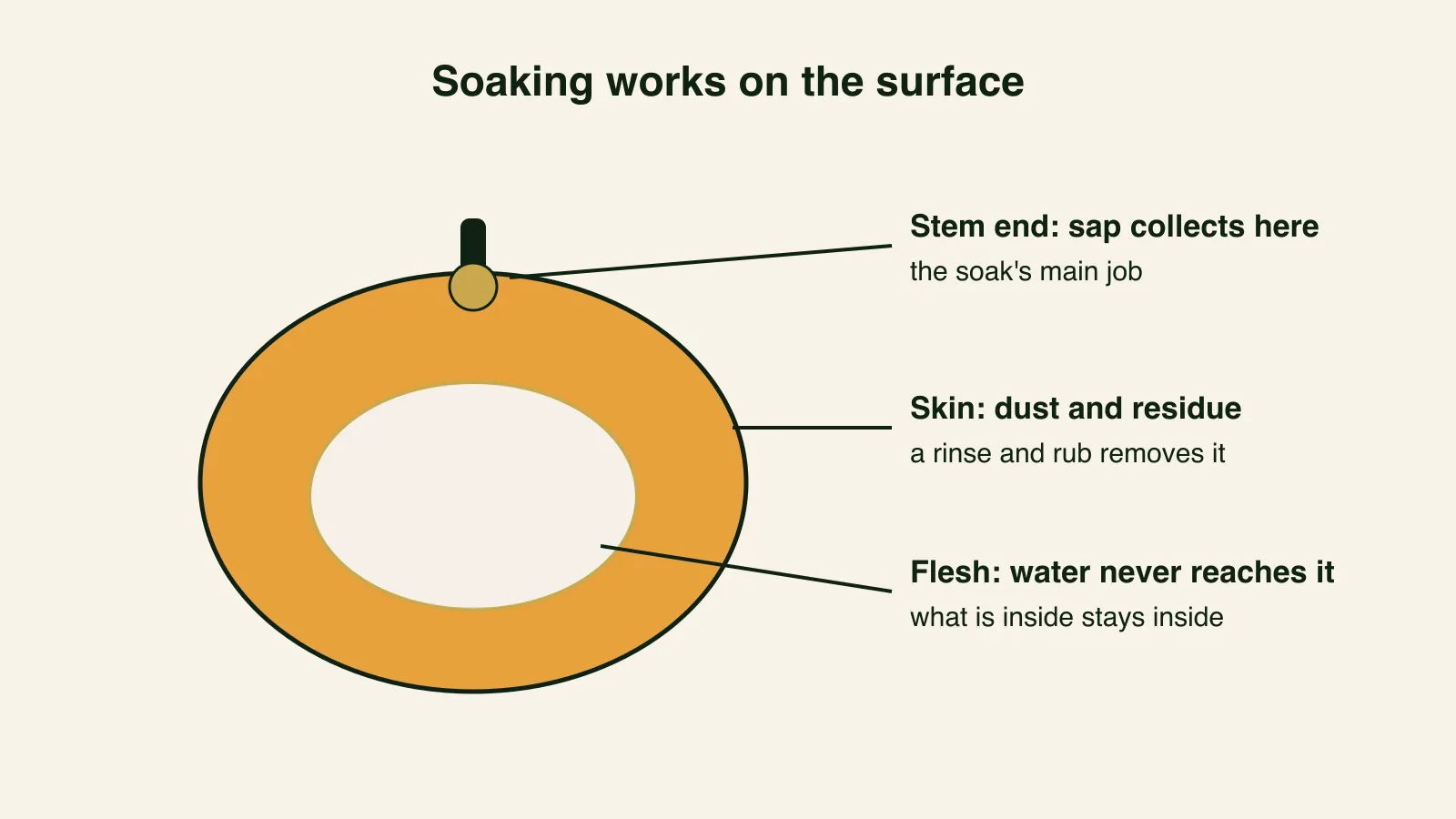 Soaking works on the surface

Stem end: sap collects here
the soak's main job

Skin: dust and residue
a rinse and rub removes it

Flesh: water never reaches it
what is inside stays inside